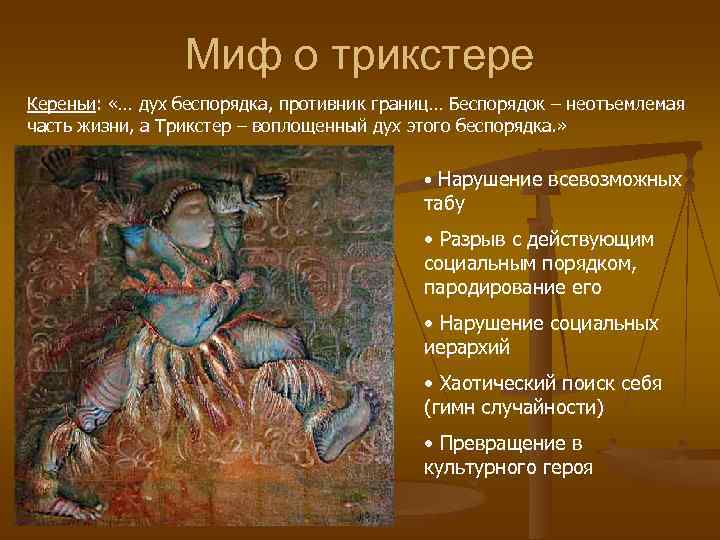 Миф о трикстере

Кереньи: «… дух беспорядка, противник границ… Беспорядок – неотъемлемая часть жизни, а Трикстер – воплощенный дух этого беспорядка.»

• Нарушение всевозможных табу

• Разрыв с действующим социальным порядком, пародирование его

• Нарушение социальных иерархий

• Хаотический поиск себя (гимн случайности)

• Превращение в культурного героя